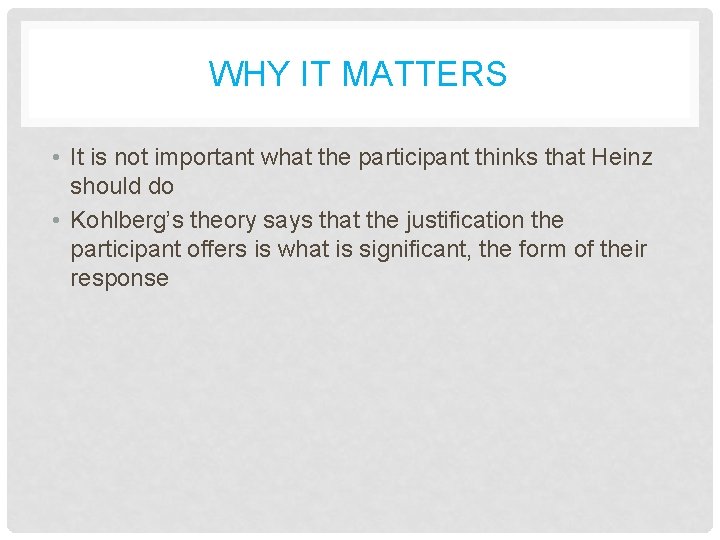 WHY IT MATTERS

• It is not important what the participant thinks that Heinz should do
• Kohlberg's theory says that the justification the participant offers is what is significant, the form of their response